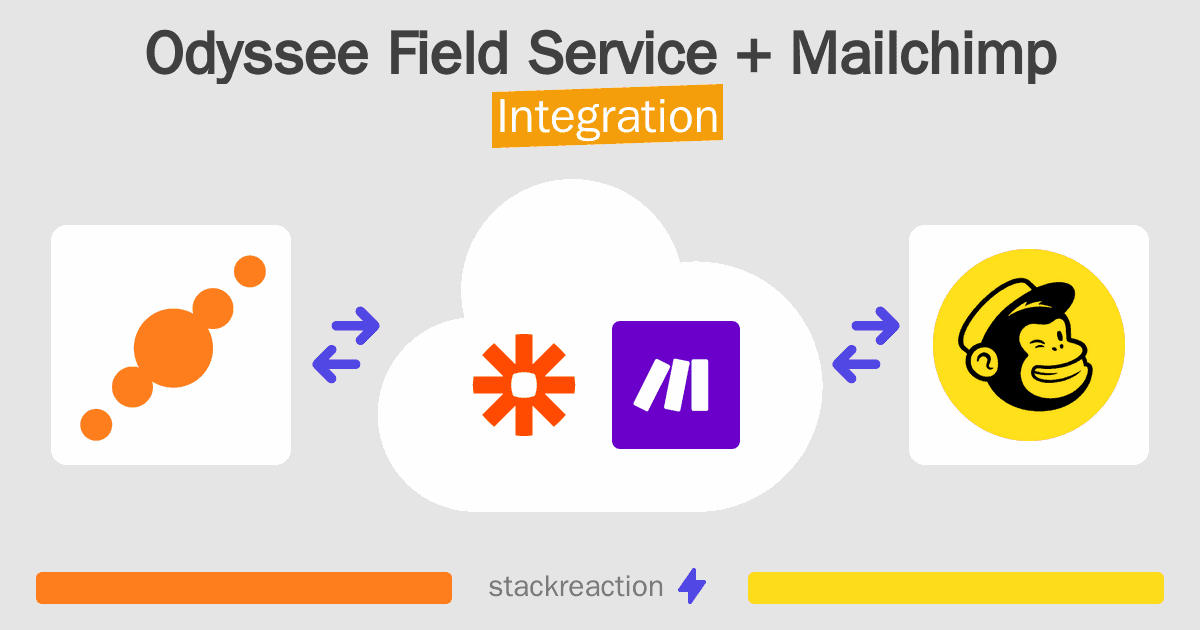 Odyssee Field Service + Mailchimp
Integration

stackreaction